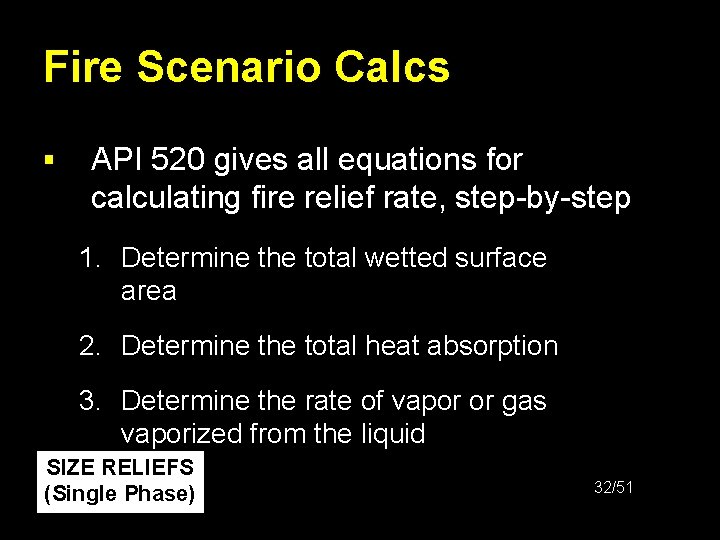 Fire Scenario Calcs

▪ API 520 gives all equations for calculating fire relief rate, step-by-step

1. Determine the total wetted surface area

2. Determine the total heat absorption

3. Determine the rate of vapor or gas vaporized from the liquid

SIZE RELIEFS
(Single Phase)

32/51